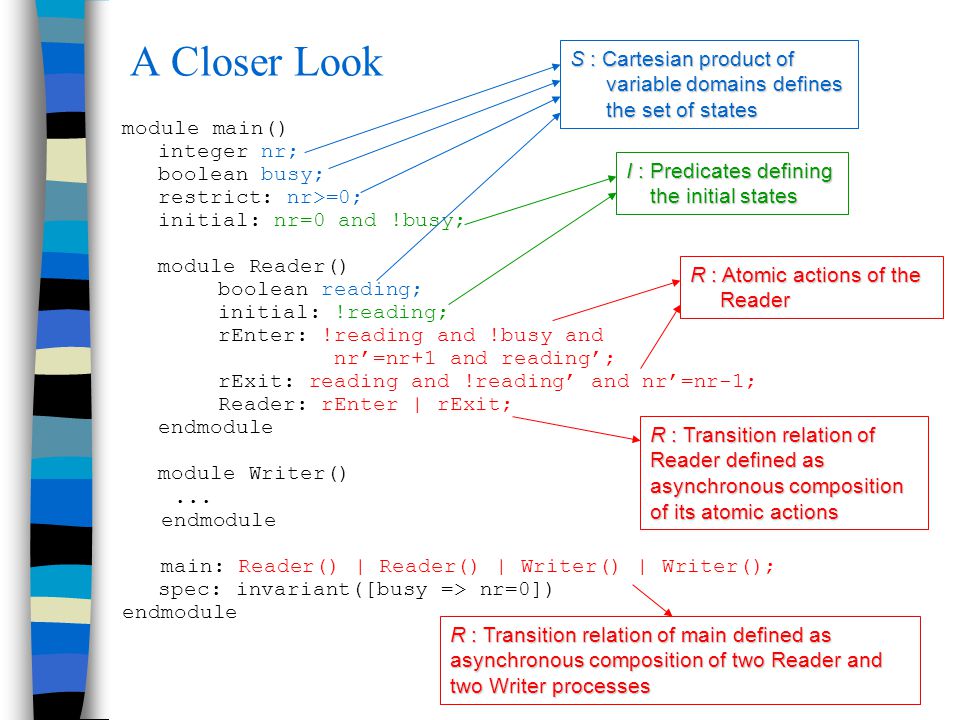 A Closer Look

module main()
   integer nr;
   boolean busy;
   restrict: nr>=0;
   initial: nr=0 and !busy;

   module Reader()
      boolean reading;
      initial: !reading;
      rEnter: !reading and !busy and
               nr'=nr+1 and reading';
      rExit: reading and !reading' and nr'=nr-1;
      Reader: rEnter | rExit;
   endmodule

   module Writer()
    ...
   endmodule

   main: Reader() | Reader() | Writer() | Writer();
   spec: invariant([busy => nr=0])
endmodule

S : Cartesian product of variable domains defines the set of states

I : Predicates defining the initial states

R : Atomic actions of the Reader

R : Transition relation of Reader defined as asynchronous composition of its atomic actions

R : Transition relation of main defined as asynchronous composition of two Reader and two Writer processes